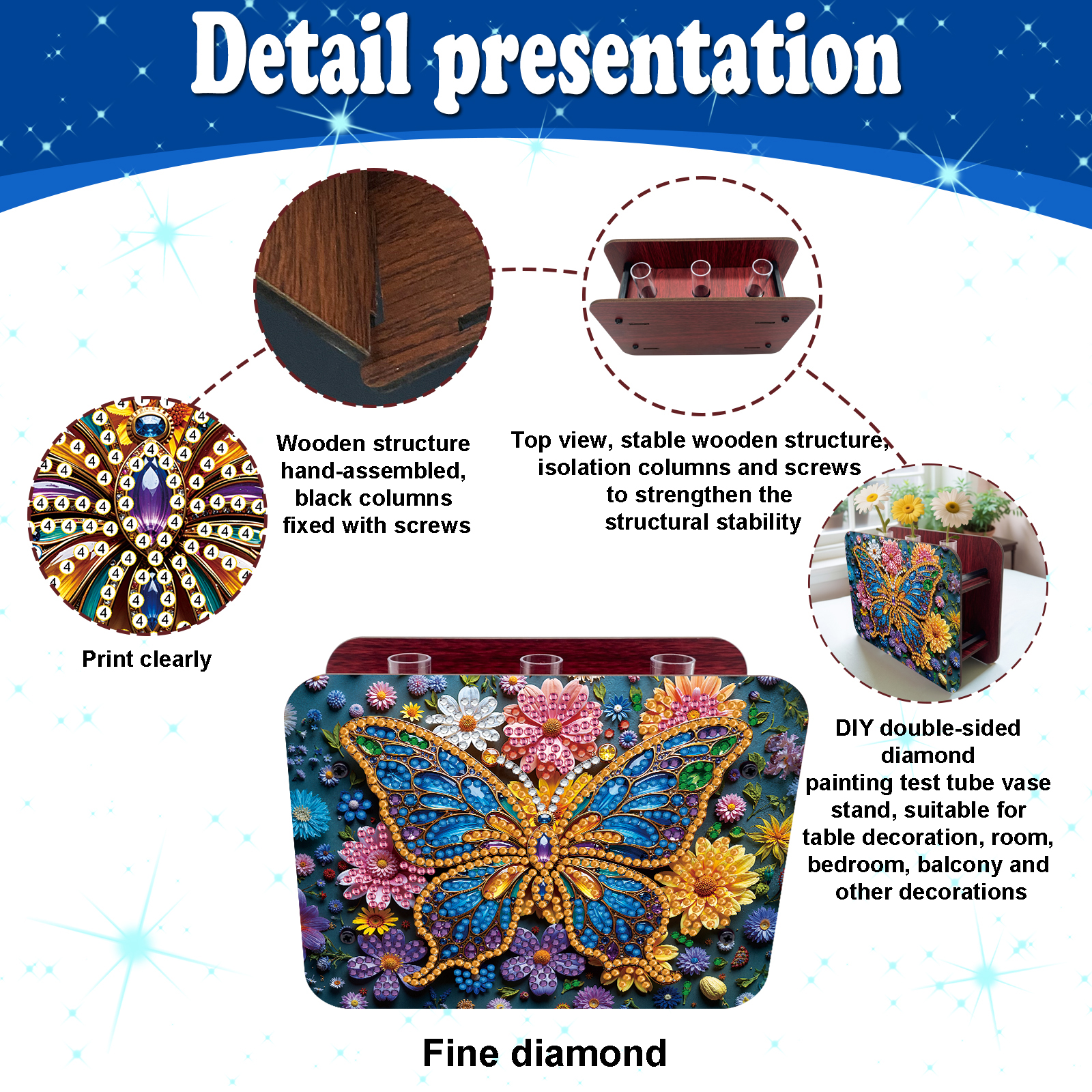 Detail presentation

Wooden structure hand-assembled, black columns fixed with screws

Top view, stable wooden structure, isolation columns and screws to strengthen the structural stability

Print clearly

DIY double-sided diamond painting test tube vase stand, suitable for table decoration, room, bedroom, balcony and other decorations

Fine diamond